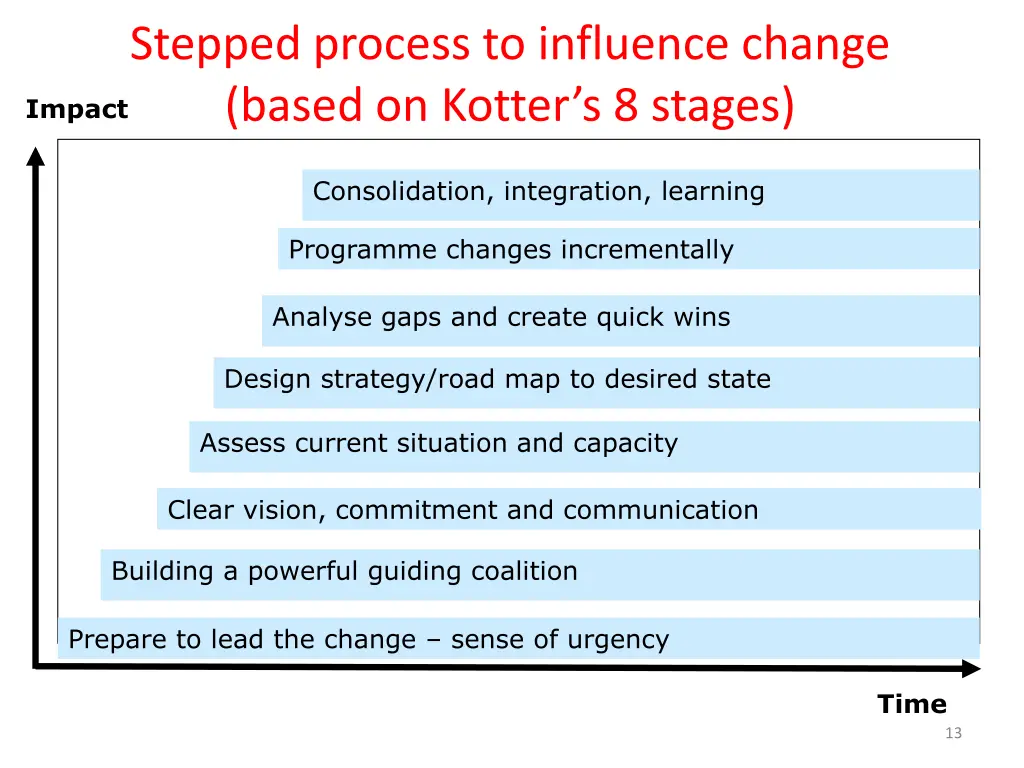 Stepped process to influence change (based on Kotter's 8 stages)

Impact

Consolidation, integration, learning

Programme changes incrementally

Analyse gaps and create quick wins

Design strategy/road map to desired state

Assess current situation and capacity

Clear vision, commitment and communication

Building a powerful guiding coalition

Prepare to lead the change – sense of urgency

Time

13